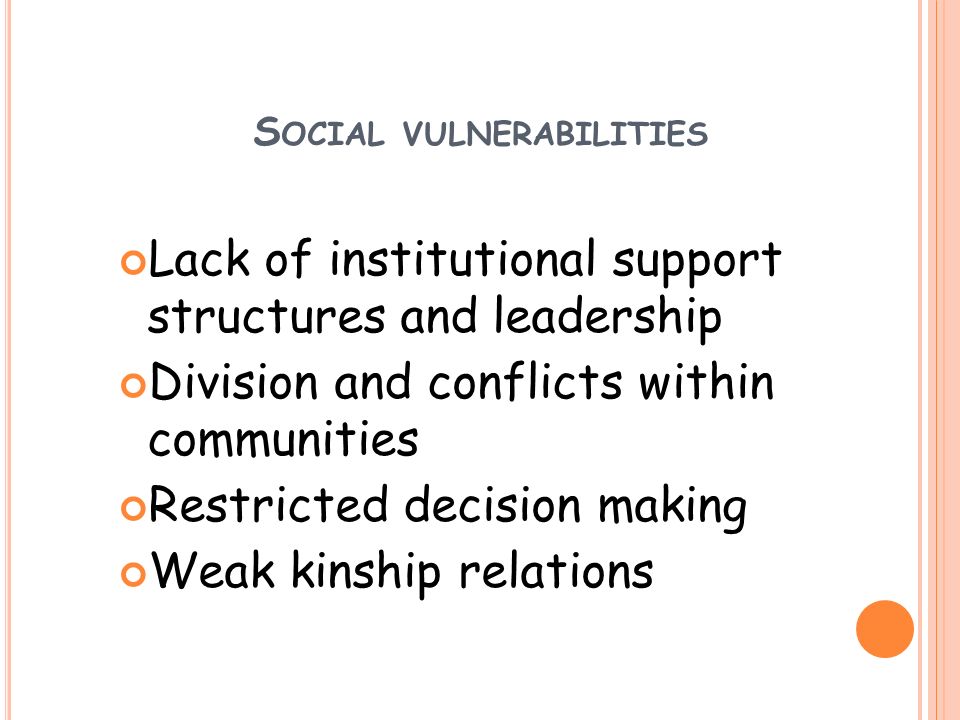 SOCIAL VULNERABILITIES

Lack of institutional support structures and leadership
Division and conflicts within communities
Restricted decision making
Weak kinship relations